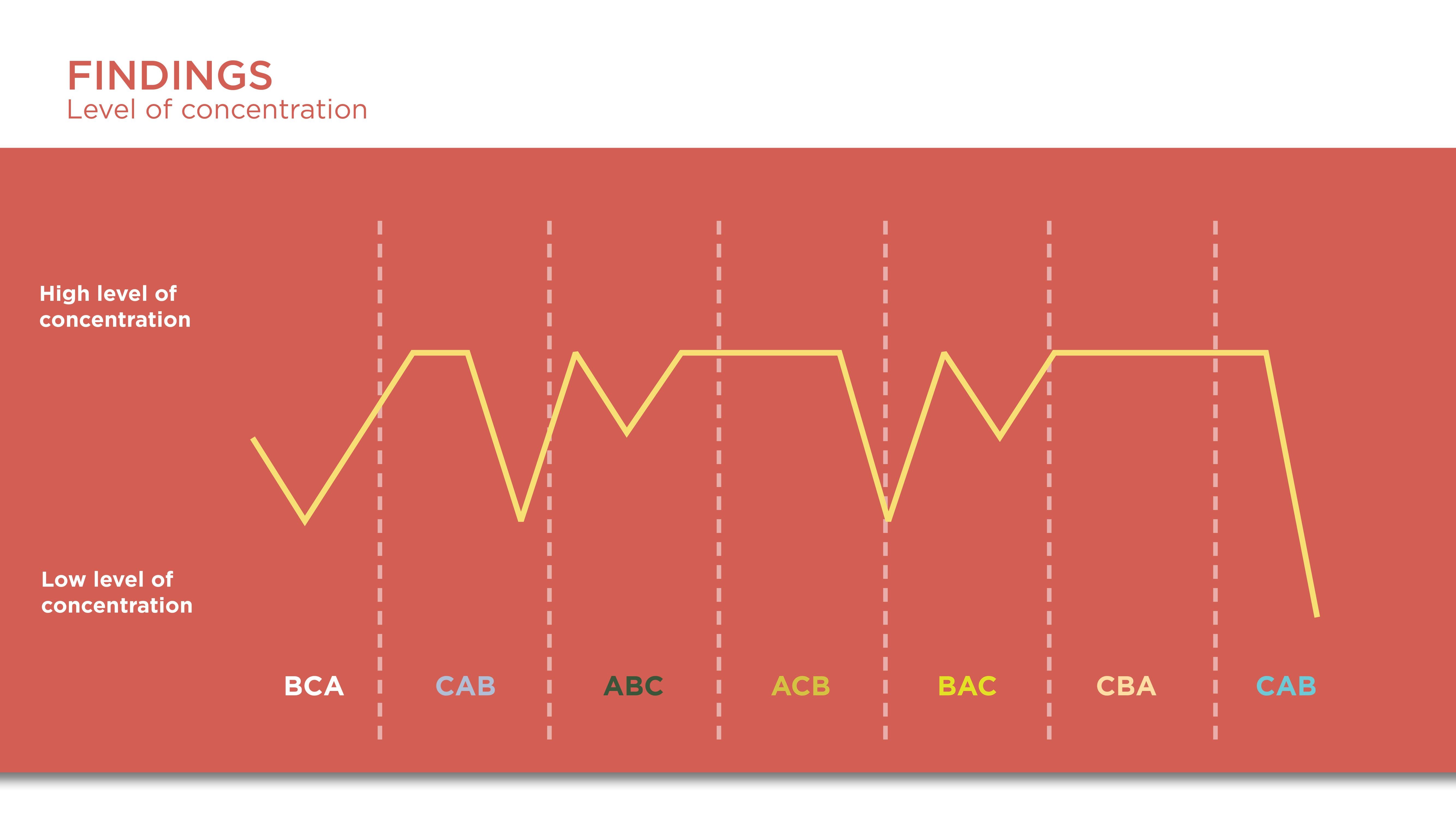 FINDINGS
Level of concentration

High level of concentration

Low level of concentration

BCA CAB ABC ACB BAC CBA CAB